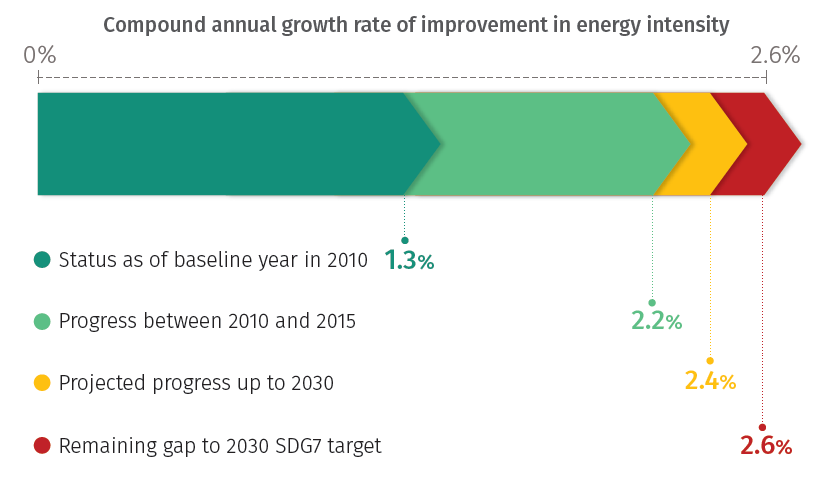 Compound annual growth rate of improvement in energy intensity

0%

2.6%

Status as of baseline year in 2010

1.3%

Progress between 2010 and 2015

2.2%

Projected progress up to 2030

2.4%

Remaining gap to 2030 SDG7 target

2.6%